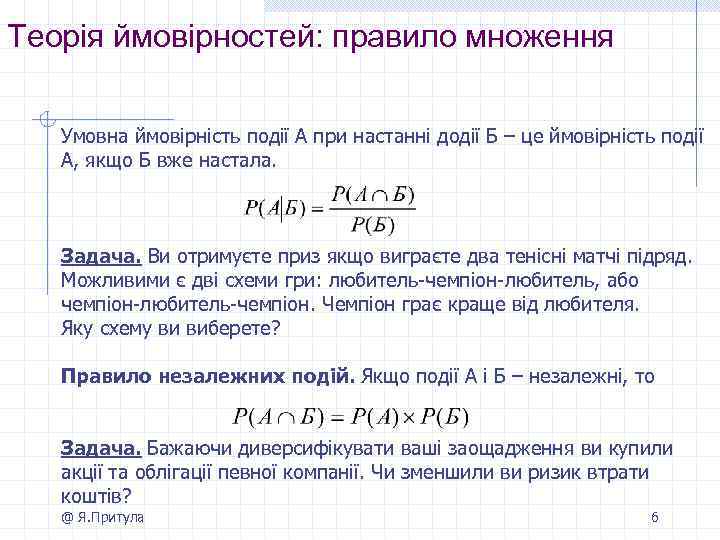 Теорія ймовірностей: правило множення

Умовна ймовірність події А при настанні додії Б – це ймовірність події А, якщо Б вже настала.

$P(A|Б) = \frac{P(A \cap Б)}{P(Б)}$

Задача. Ви отримуєте приз якщо виграєте два тенісні матчі підряд. Можливими є дві схеми гри: любитель-чемпіон-любитель, або чемпіон-любитель-чемпіон. Чемпіон грає краще від любителя. Яку схему ви виберете?

Правило незалежних подій. Якщо події А і Б – незалежні, то

$P(A \cap Б) = P(A) \times P(Б)$

Задача. Бажаючи диверсифікувати ваші заощадження ви купили акції та облігації певної компанії. Чи зменшили ви ризик втрати коштів?

@ Я.Притула

6